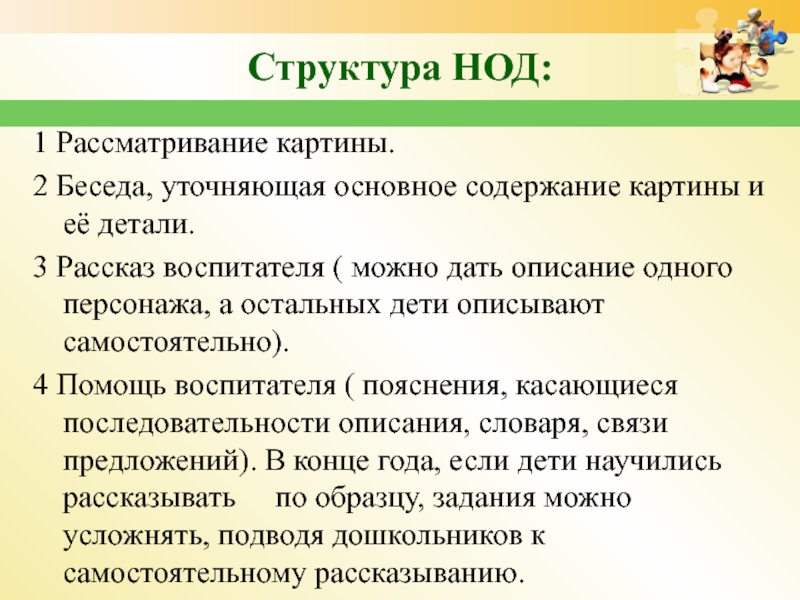 Структура НОД:

1 Рассматривание картины.

2 Беседа, уточняющая основное содержание картины и её детали.

3 Рассказ воспитателя ( можно дать описание одного персонажа, а остальных дети описывают самостоятельно).

4 Помощь воспитателя ( пояснения, касающиеся последовательности описания, словаря, связи предложений). В конце года, если дети научились рассказывать по образцу, задания можно усложнять, подводя дошкольников к самостоятельному рассказыванию.